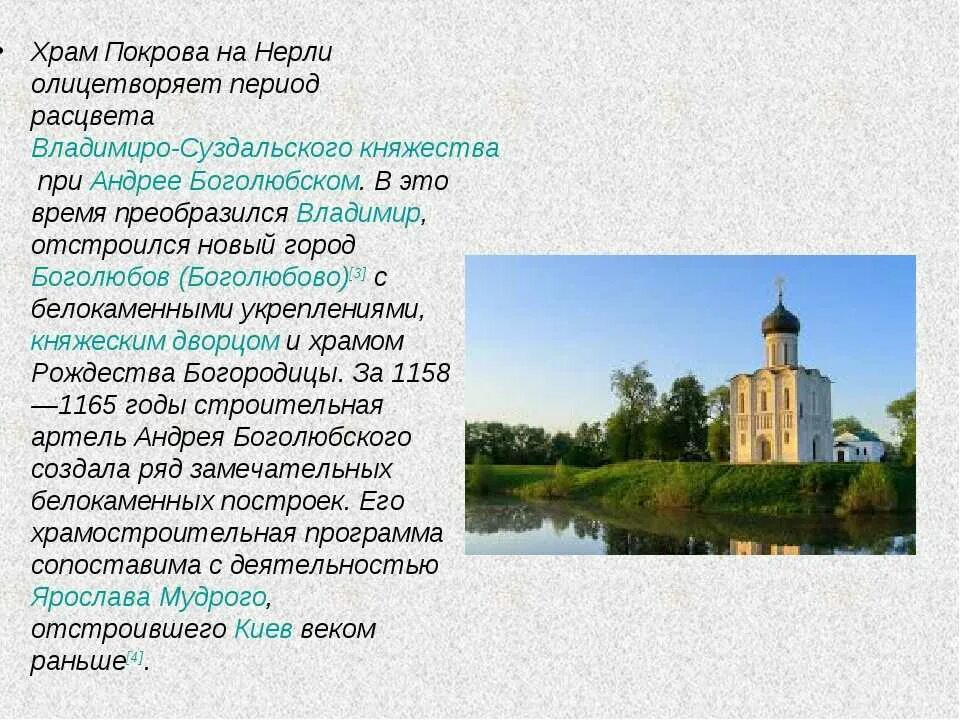 • Храм Покрова на Нерли олицетворяет период расцвета Владимиро-Суздальского княжества при Андрее Боголюбском. В это время преобразился Владимир, отстроился новый город Боголюбов (Боголюбово)[3] с белокаменными укреплениями, княжеским дворцом и храмом Рождества Богородицы. За 1158—1165 годы строительная артель Андрея Боголюбского создала ряд замечательных белокаменных построек. Его храмостроительная программа сопоставима с деятельностью Ярослава Мудрого, отстроившего Киев веком раньше[4].